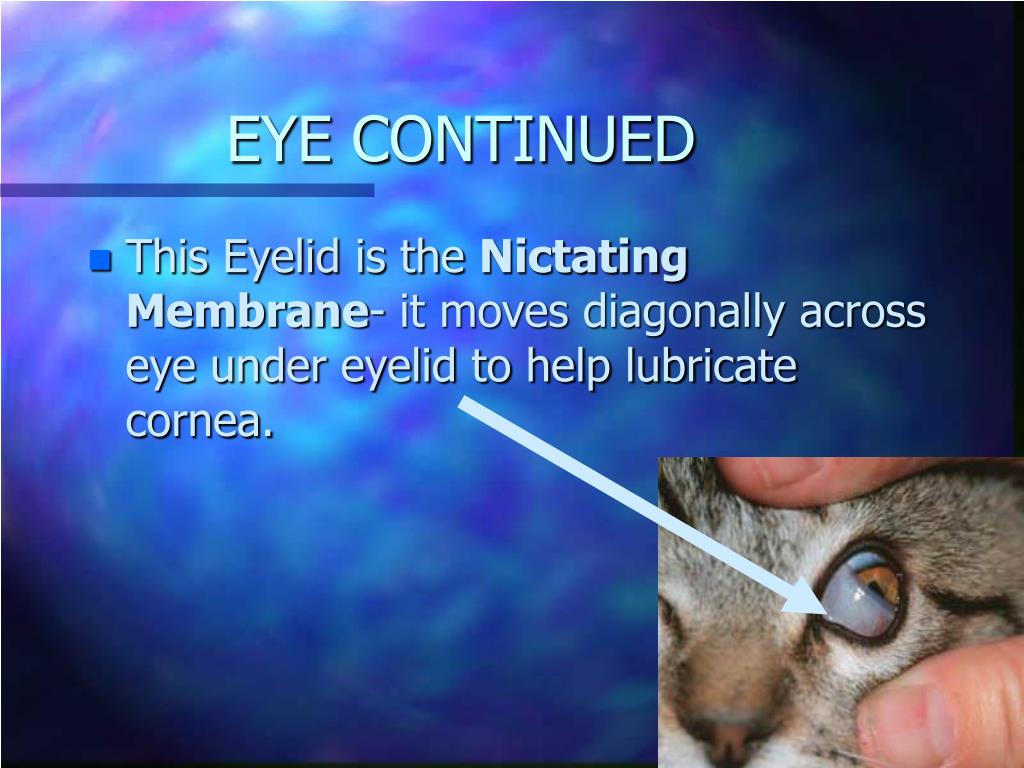 EYE CONTINUED

This Eyelid is the Nictating Membrane- it moves diagonally across eye under eyelid to help lubricate cornea.